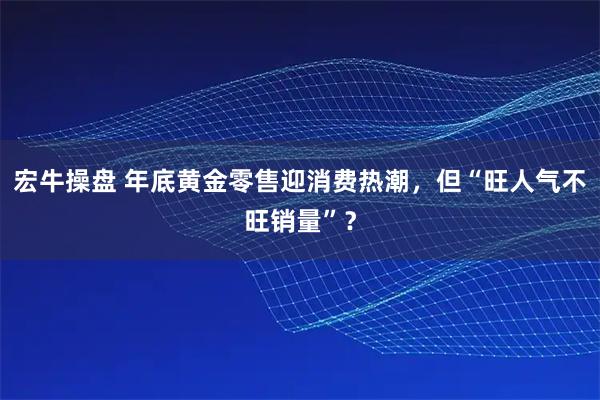 宏牛操盘 年底黄金零售迎消费热潮，但“旺人气不旺销量”？